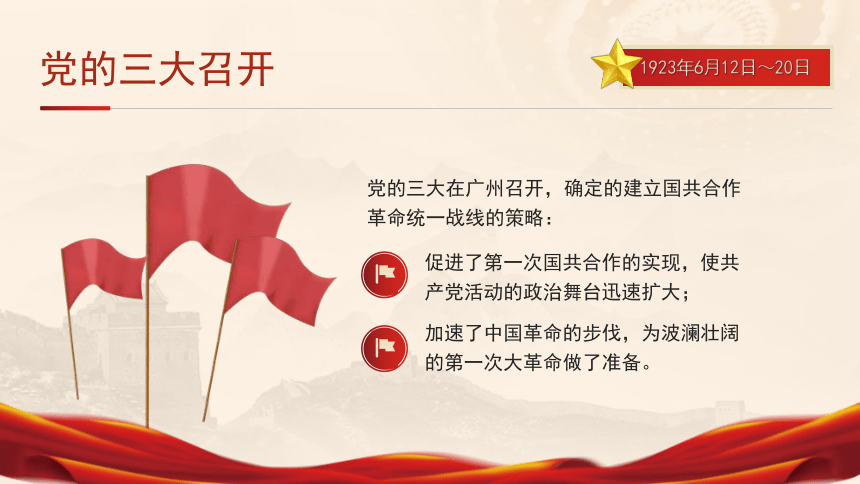 党的三大召开

1923年6月12日～20日

党的三大在广州召开，确定的建立国共合作革命统一战线的策略：

促进了第一次国共合作的实现，使共产党活动的政治舞台迅速扩大；

加速了中国革命的步伐，为波澜壮阔的第一次大革命做了准备。